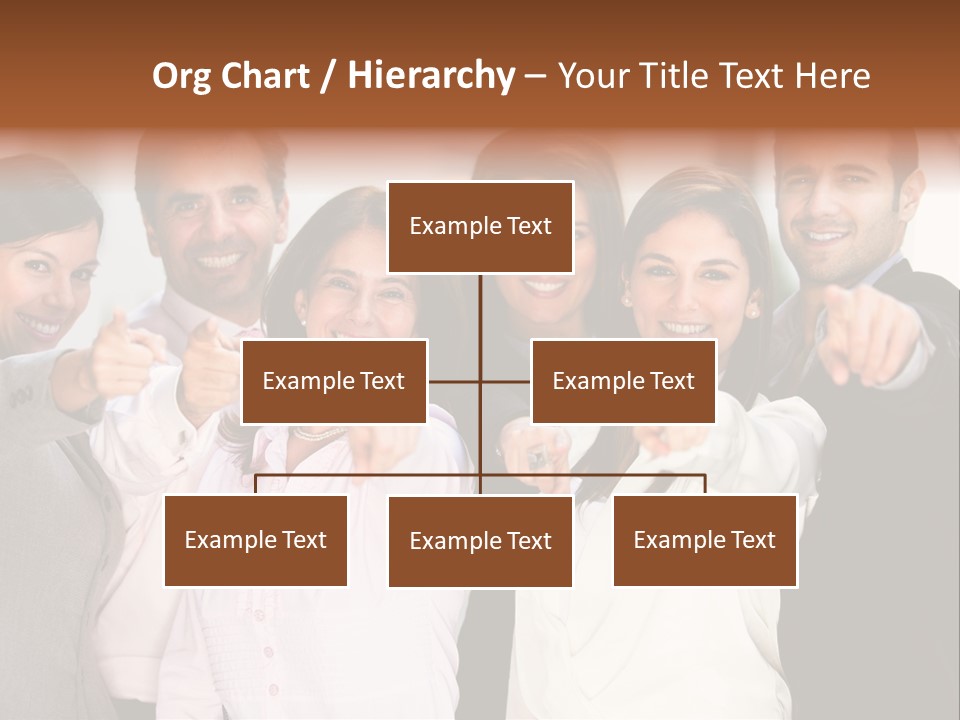 Org Chart / Hierarchy – Your Title Text Here

Example Text

Example Text

Example Text

Example Text

Example Text

Example Text